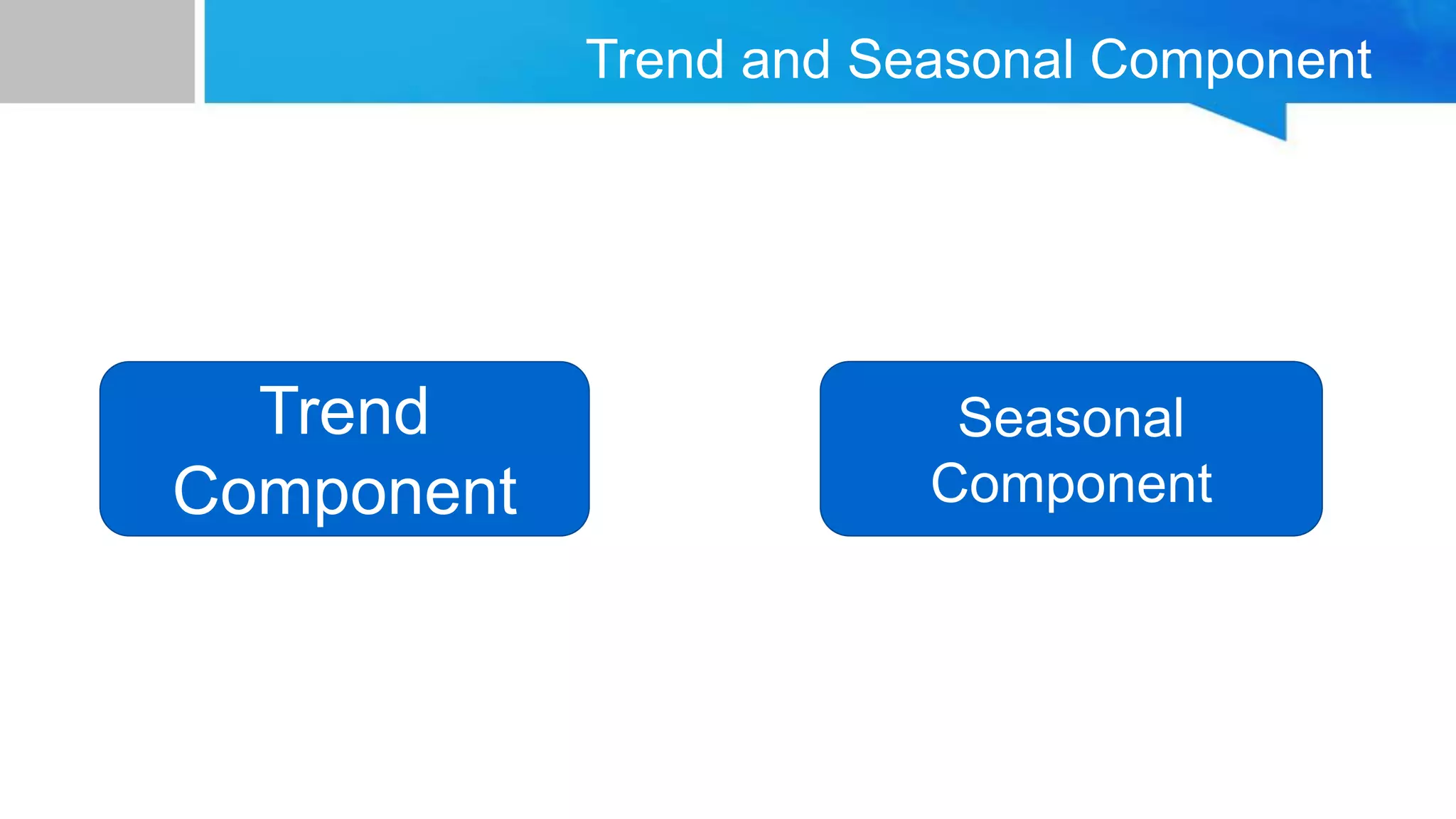 Trend and Seasonal Component

Trend Component

Seasonal Component